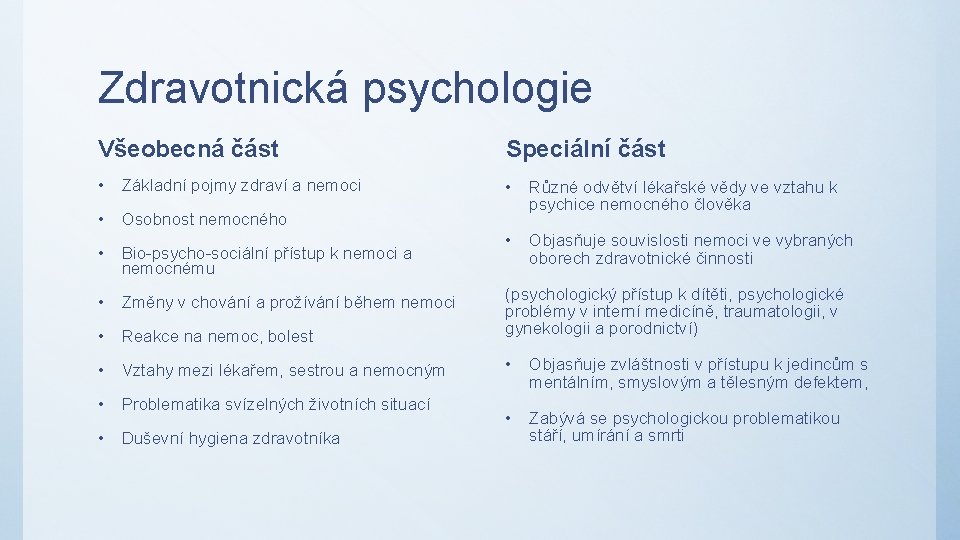 Zdravotnická psychologie

Všeobecná část

• Základní pojmy zdraví a nemoci

• Osobnost nemocného

• Bio-psycho-sociální přístup k nemoci a nemocnému

• Změny v chování a prožívání během nemoci

• Reakce na nemoc, bolest

• Vztahy mezi lékařem, sestrou a nemocným

• Problematika svízelných životních situací

• Duševní hygiena zdravotníka

Speciální část

• Různé odvětví lékařské vědy ve vztahu k psychice nemocného člověka

• Objasňuje souvislosti nemoci ve vybraných oborech zdravotnické činnosti

(psychologický přístup k dítěti, psychologické problémy v interní medicíně, traumatologii, v gynekologii a porodnictví)

• Objasňuje zvláštnosti v přístupu k jedincům s mentálním, smyslovým a tělesným defektem,

• Zabývá se psychologickou problematikou stáří, umírání a smrti